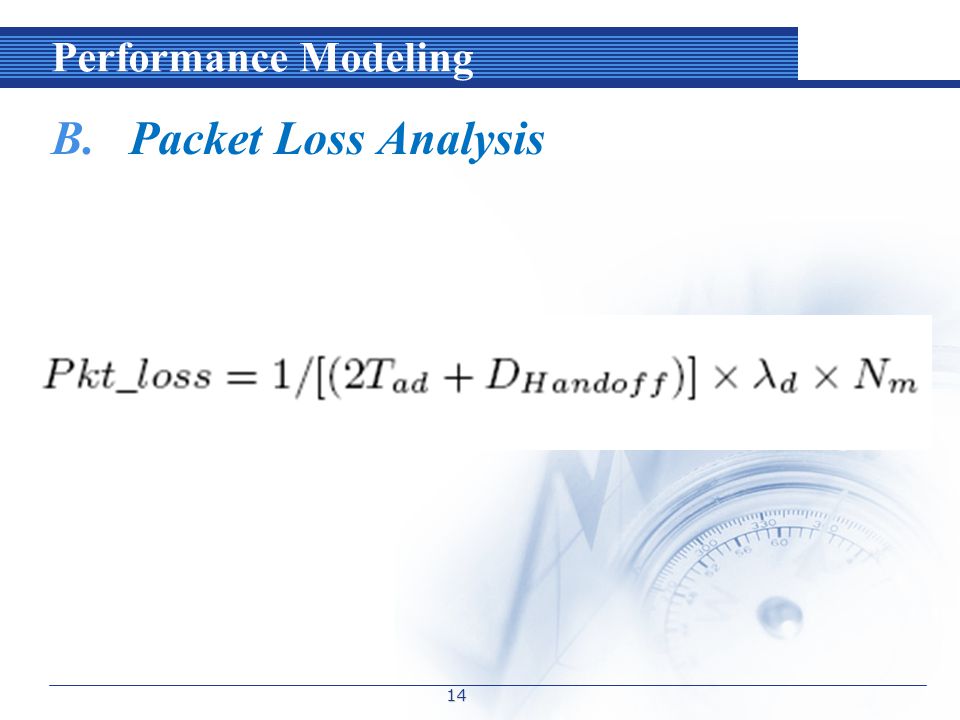 Performance Modeling

B. Packet Loss Analysis

$Pkt\_loss = 1/[(2T_{ad} + D_{Handoff})] \times \lambda_d \times N_m$

14